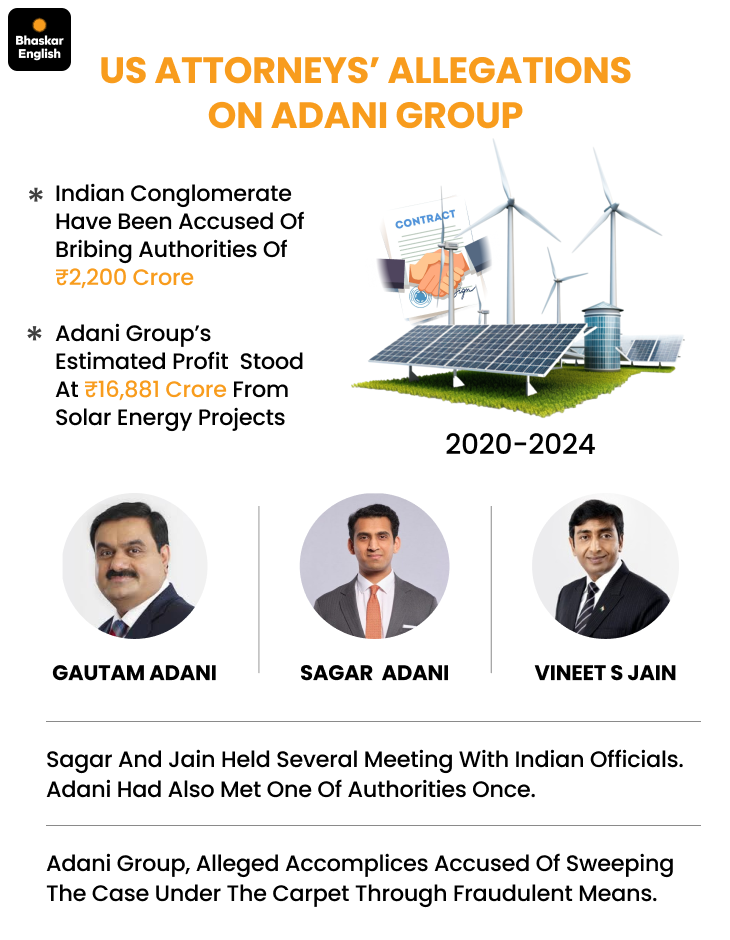 Bhaskar English

US ATTORNEYS' ALLEGATIONS ON ADANI GROUP

* Indian Conglomerate Have Been Accused Of Bribing Authorities Of ₹2,200 Crore

* Adani Group's Estimated Profit Stood At ₹16,881 Crore From Solar Energy Projects

CONTRACT

2020-2024

GAUTAM ADANI

SAGAR ADANI

VINEET S JAIN

Sagar And Jain Held Several Meeting With Indian Officials. Adani Had Also Met One Of Authorities Once.

Adani Group, Alleged Accomplices Accused Of Sweeping The Case Under The Carpet Through Fraudulent Means.